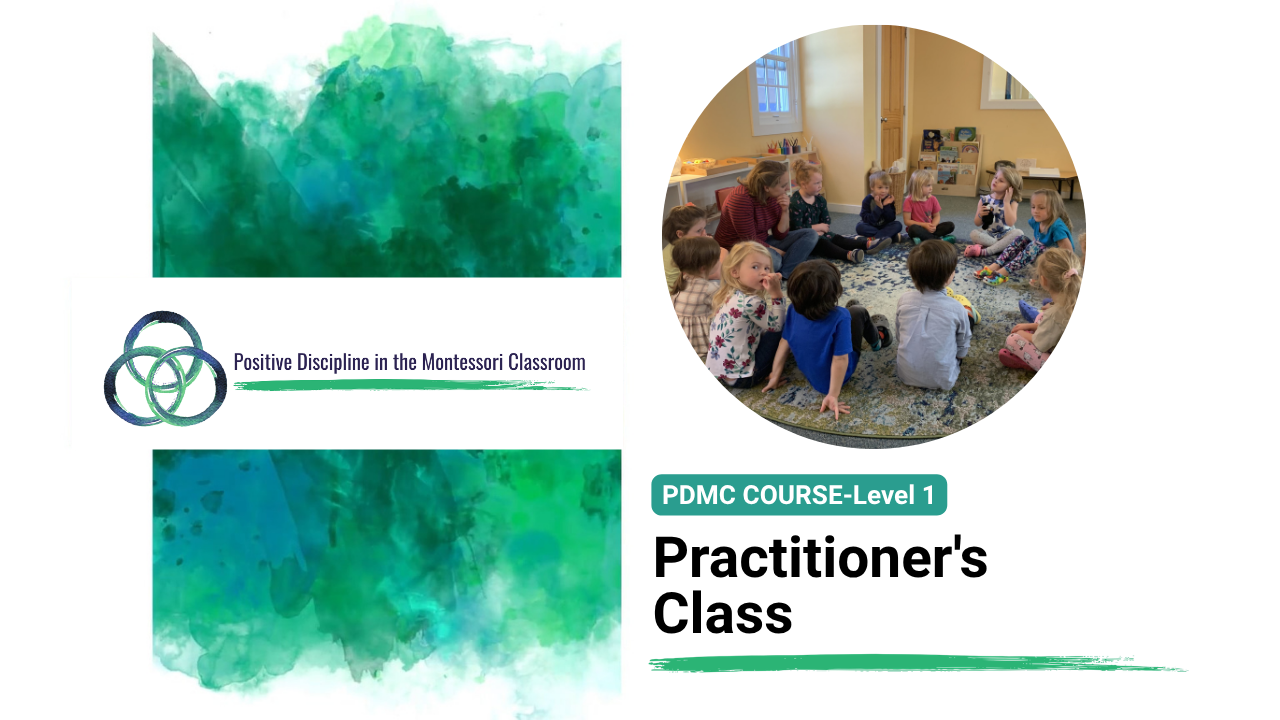 Positive Discipline in the Montessori Classroom

PDMC COURSE-Level 1

Practitioner's Class